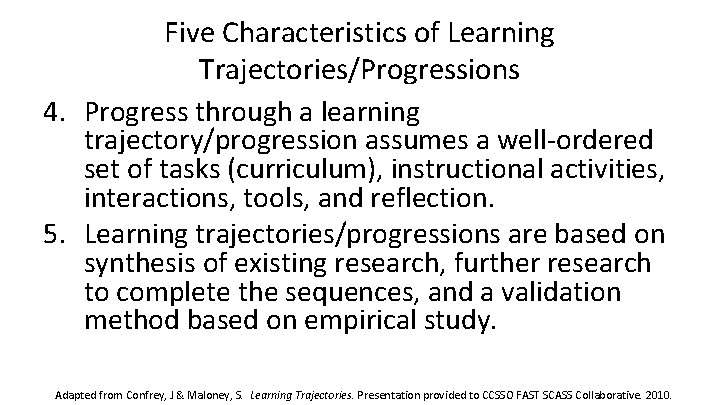 Five Characteristics of Learning Trajectories/Progressions

4. Progress through a learning trajectory/progression assumes a well-ordered set of tasks (curriculum), instructional activities, interactions, tools, and reflection.

5. Learning trajectories/progressions are based on synthesis of existing research, further research to complete the sequences, and a validation method based on empirical study.

Adapted from Confrey, J & Maloney, S. Learning Trajectories. Presentation provided to CCSSO FAST SCASS Collaborative. 2010.